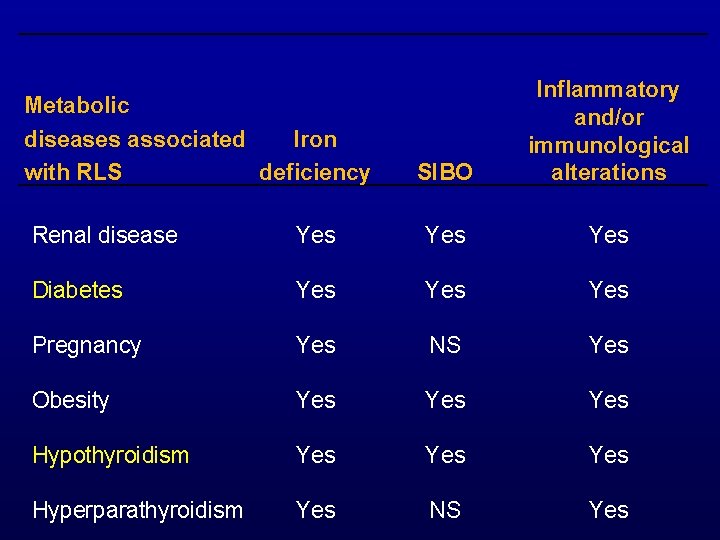 | Metabolic diseases associated with RLS | Iron deficiency | SIBO | Inflammatory and/or immunological alterations |
|---|---|---|---|
| Renal disease | Yes | Yes | Yes |
| Diabetes | Yes | Yes | Yes |
| Pregnancy | Yes | NS | Yes |
| Obesity | Yes | Yes | Yes |
| Hypothyroidism | Yes | Yes | Yes |
| Hyperparathyroidism | Yes | NS | Yes |